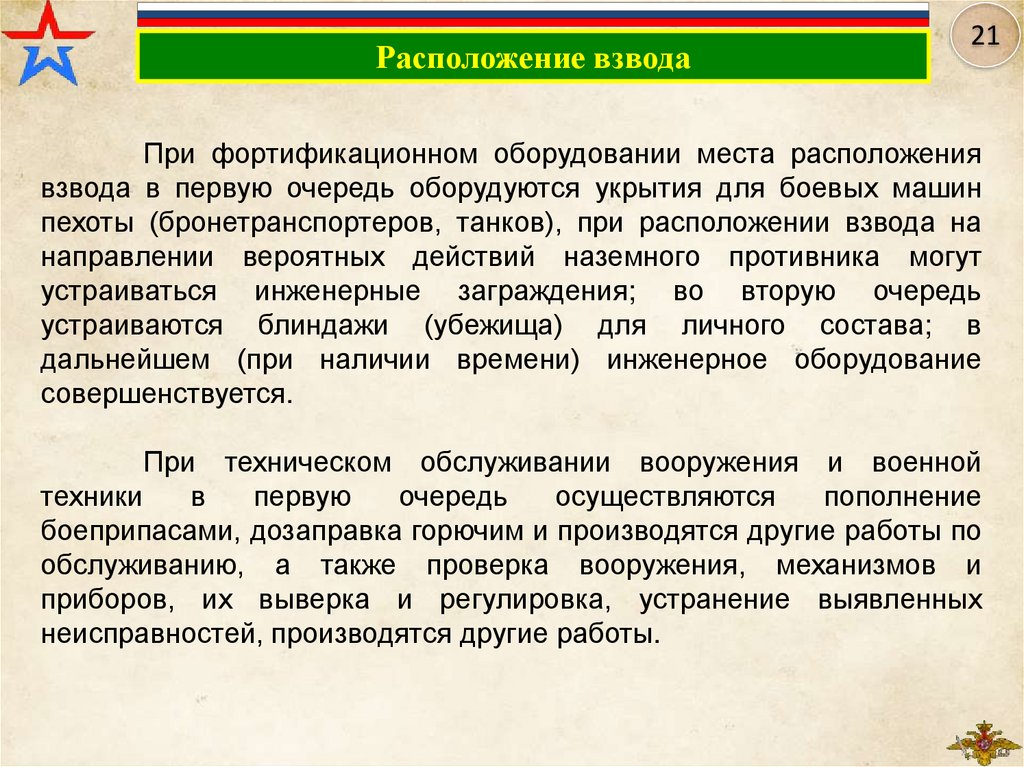 21

Расположение взвода

При фортификационном оборудовании места расположения взвода в первую очередь оборудуются укрытия для боевых машин пехоты (бронетранспортеров, танков), при расположении взвода на направлении вероятных действий наземного противника могут устраиваться инженерные заграждения; во вторую очередь устраиваются блиндажи (убежища) для личного состава; в дальнейшем (при наличии времени) инженерное оборудование совершенствуется.

При техническом обслуживании вооружения и военной техники в первую очередь осуществляются пополнение боеприпасами, дозаправка горючим и производятся другие работы по обслуживанию, а также проверка вооружения, механизмов и приборов, их выверка и регулировка, устранение выявленных неисправностей, производятся другие работы.